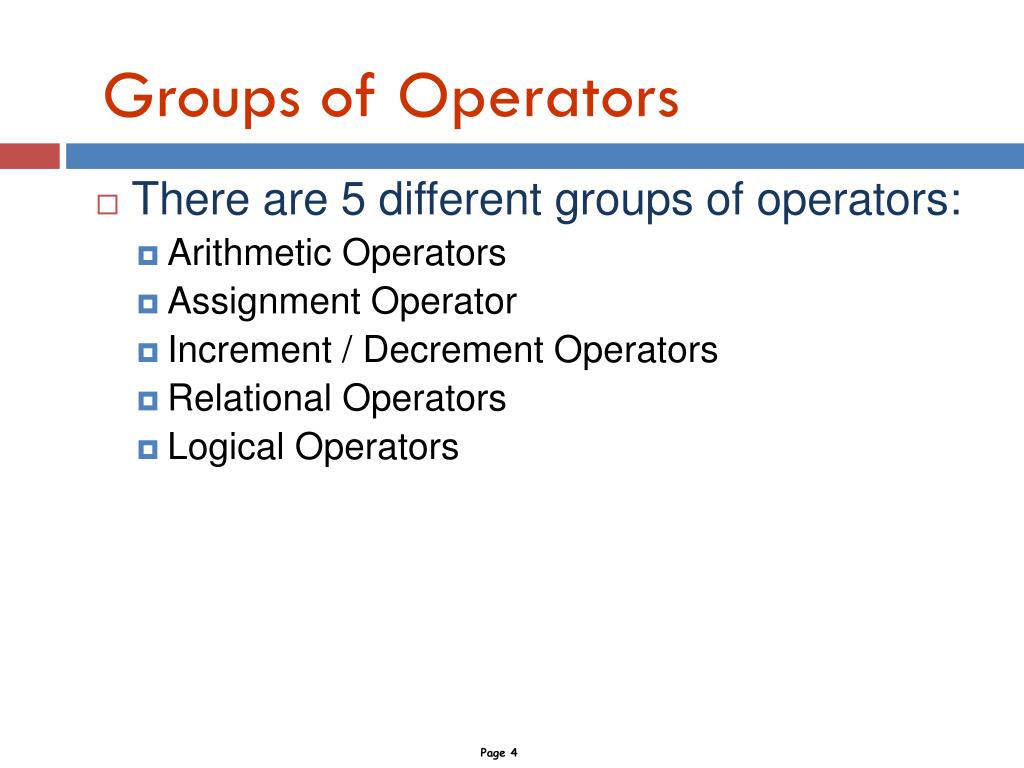 Groups of Operators

There are 5 different groups of operators:

Arithmetic Operators

Assignment Operator

Increment / Decrement Operators

Relational Operators

Logical Operators

Page 4